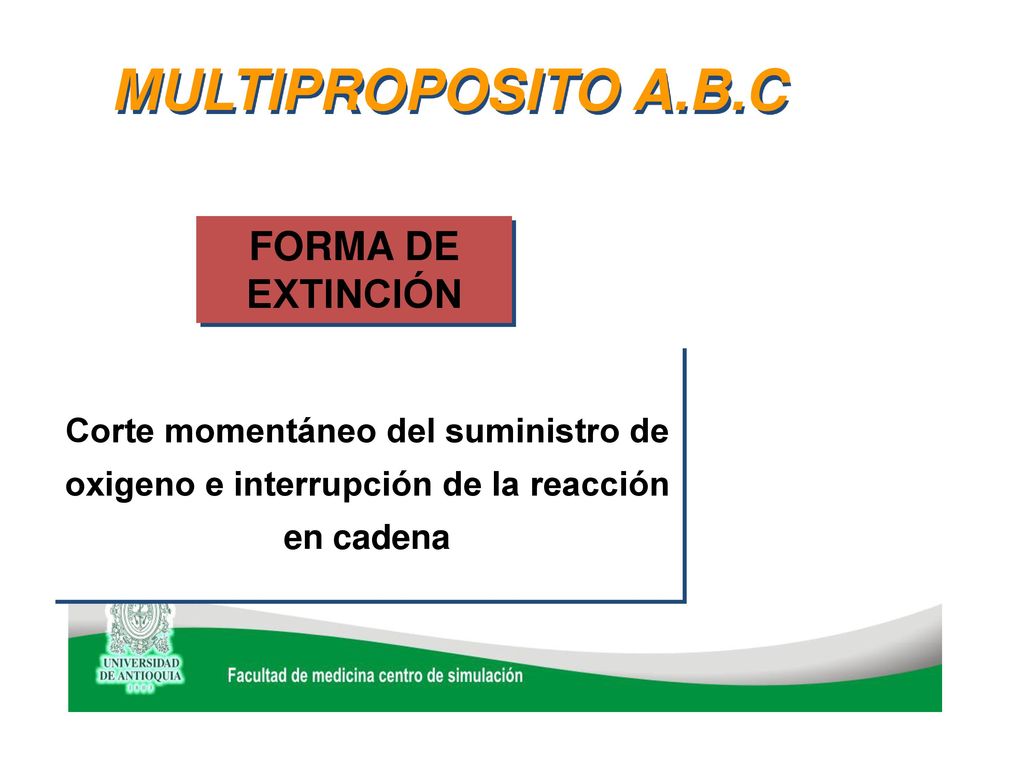 MULTIPROPOSITO A.B.C

FORMA DE EXTINCIÓN

Corte momentáneo del suministro de oxigeno e interrupción de la reacción en cadena

UNIVERSIDAD DE ANTIOQUIA

Facultad de medicina centro de simulación